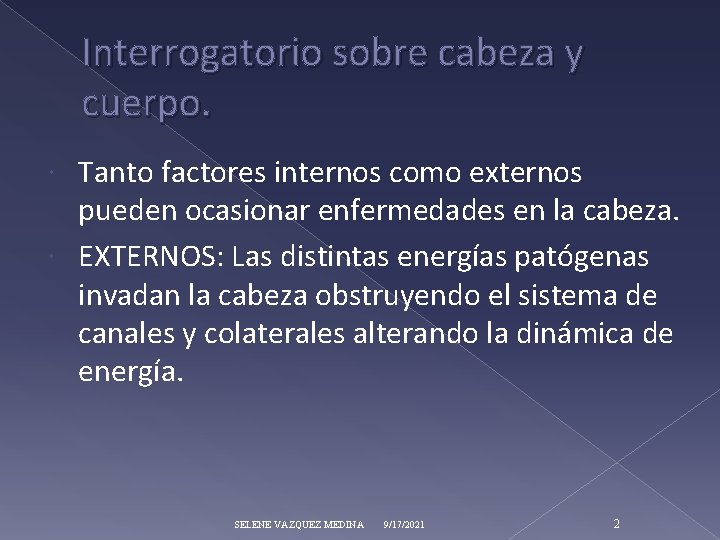 Interrogatorio sobre cabeza y cuerpo.

Tanto factores internos como externos pueden ocasionar enfermedades en la cabeza.

EXTERNOS: Las distintas energías patógenas invadan la cabeza obstruyendo el sistema de canales y colaterales alterando la dinámica de energía.

SELENE VAZQUEZ MEDINA 9/17/2021 2